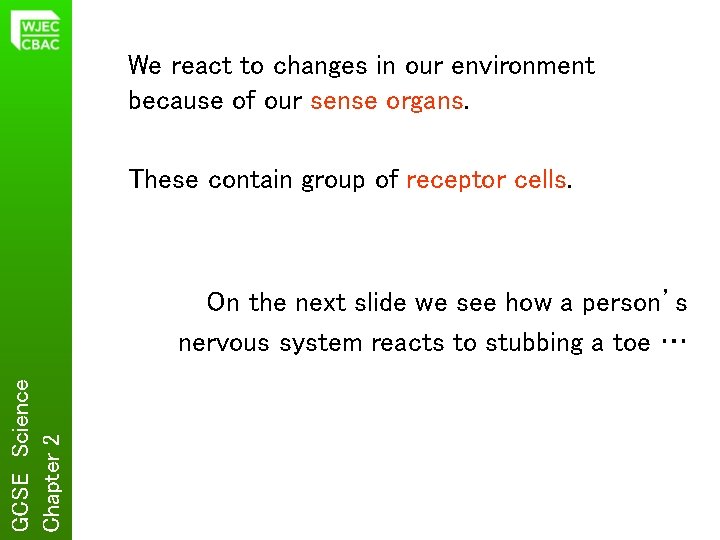 WJEC
CBAC

We react to changes in our environment because of our sense organs.

These contain group of receptor cells.

On the next slide we see how a person's nervous system reacts to stubbing a toe …

GCSE Science
Chapter 2